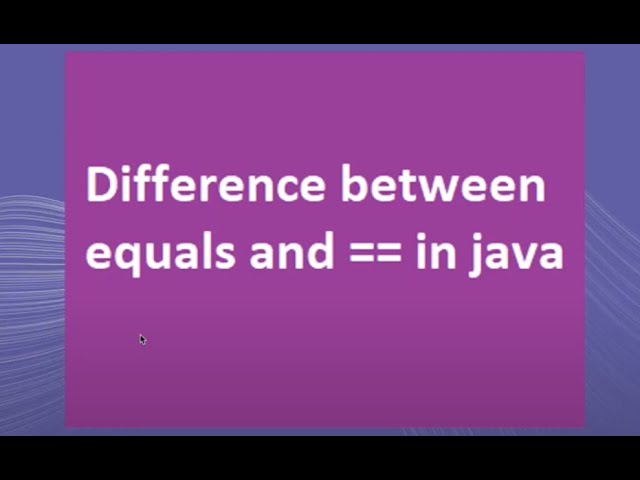 Difference between equals and == in java